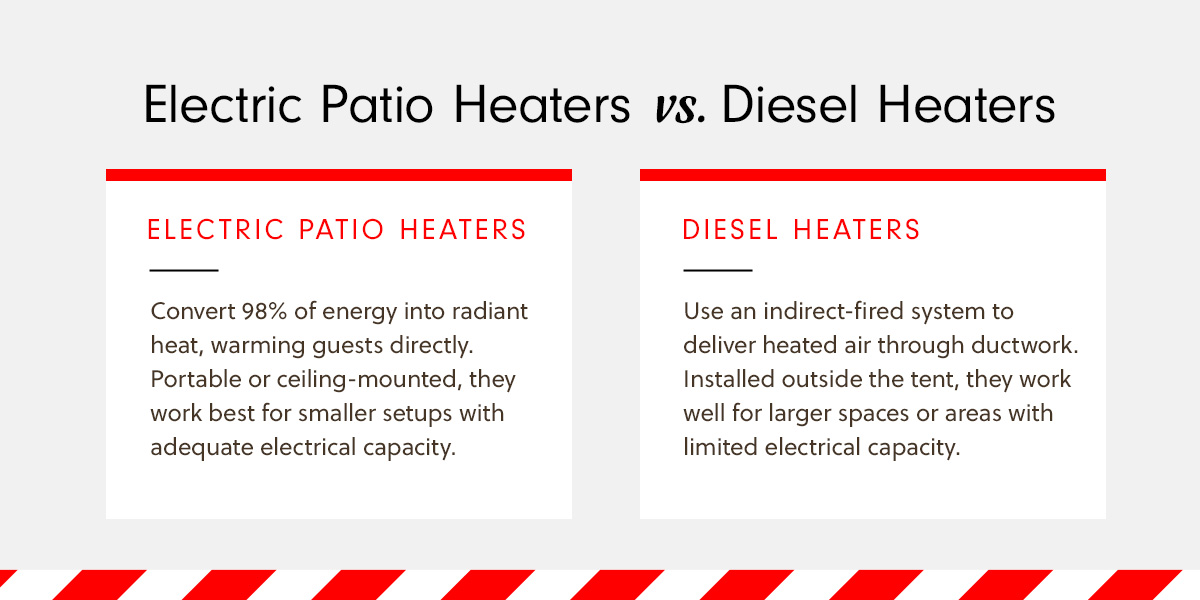 Electric Patio Heaters vs. Diesel Heaters

ELECTRIC PATIO HEATERS

Convert 98% of energy into radiant heat, warming guests directly. Portable or ceiling-mounted, they work best for smaller setups with adequate electrical capacity.

DIESEL HEATERS

Use an indirect-fired system to deliver heated air through ductwork. Installed outside the tent, they work well for larger spaces or areas with limited electrical capacity.